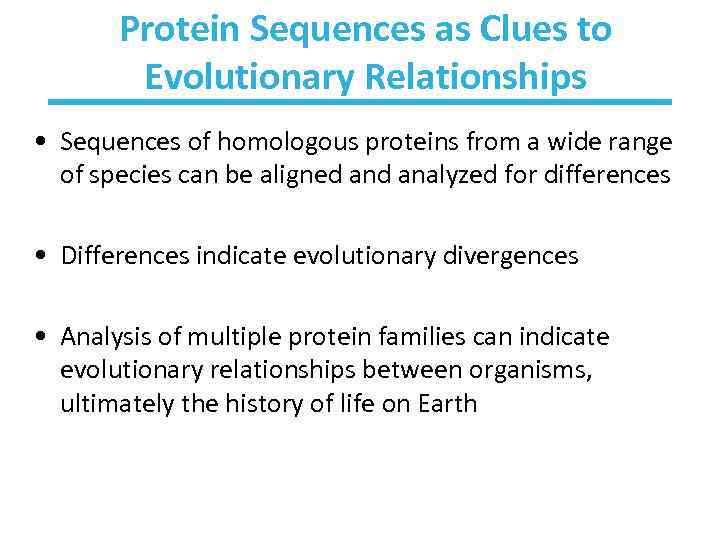 Protein Sequences as Clues to Evolutionary Relationships

• Sequences of homologous proteins from a wide range of species can be aligned and analyzed for differences

• Differences indicate evolutionary divergences

• Analysis of multiple protein families can indicate evolutionary relationships between organisms, ultimately the history of life on Earth